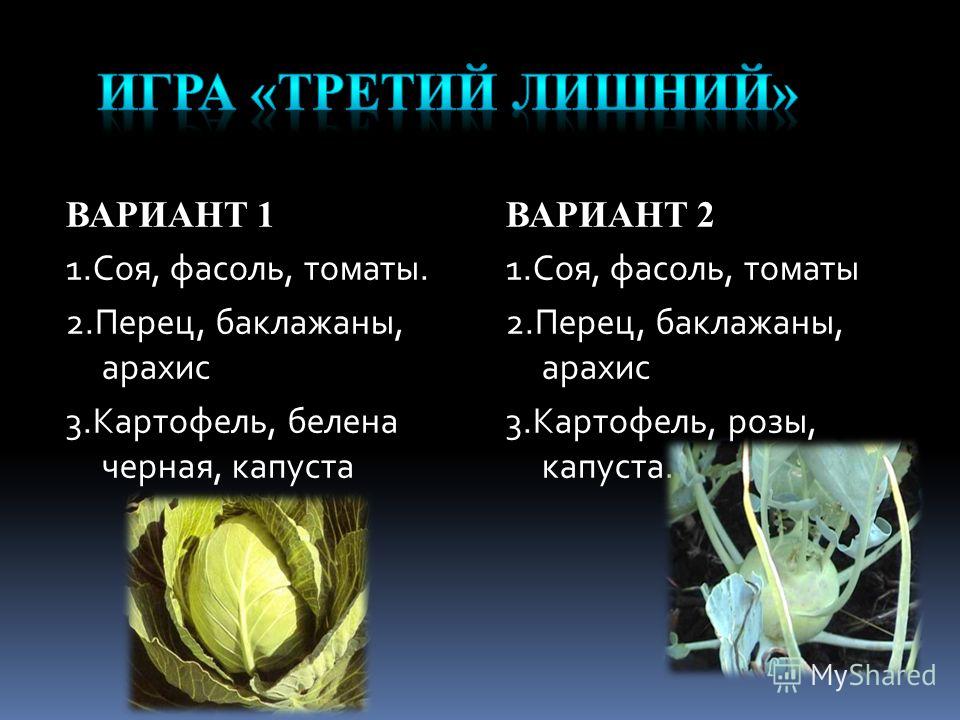 ИГРА «ТРЕТИЙ ЛИШНИЙ»

ВАРИАНТ 1

1.Соя, фасоль, томаты.

2.Перец, баклажаны, арахис

3.Картофель, белена черная, капуста

ВАРИАНТ 2

1.Соя, фасоль, томаты

2.Перец, баклажаны, арахис

3.Картофель, розы, капуста.

MyShared